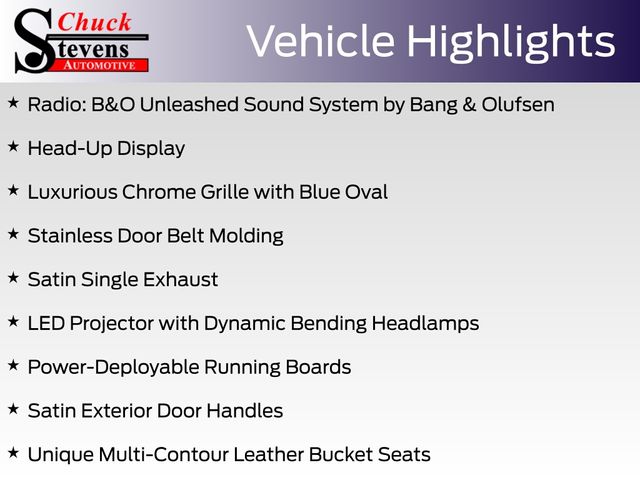 Chuck Stevens AUTOMOTIVE

Vehicle Highlights

★ Radio: B&O Unleashed Sound System by Bang & Olufsen

★ Head-Up Display

★ Luxurious Chrome Grille with Blue Oval

★ Stainless Door Belt Molding

★ Satin Single Exhaust

★ LED Projector with Dynamic Bending Headlamps

★ Power-Deployable Running Boards

★ Satin Exterior Door Handles

★ Unique Multi-Contour Leather Bucket Seats